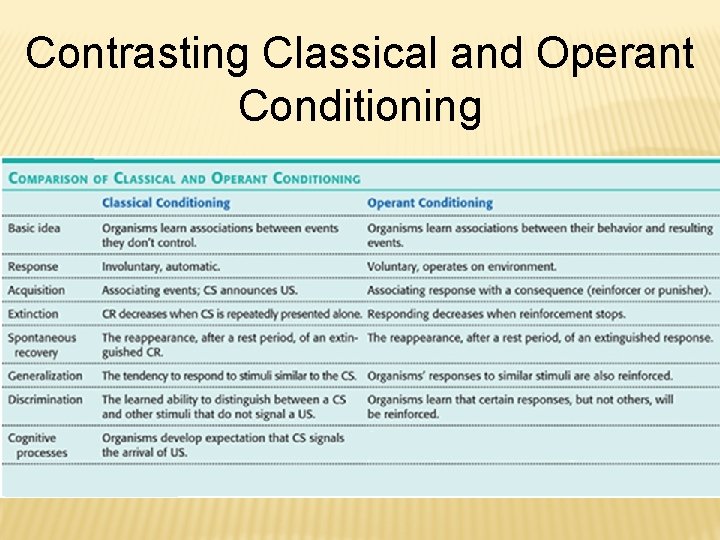 Contrasting Classical and Operant Conditioning

COMPARISON OF CLASSICAL AND OPERANT CONDITIONING

| | Classical Conditioning | Operant Conditioning |
|---|---|---|
| Basic idea | Organisms learn associations between events they don't control. | Organisms learn associations between their behavior and resulting events. |
| Response | Involuntary, automatic. | Voluntary, operates on environment. |
| Acquisition | Associating events; CS announces US. | Associating response with a consequence (reinforcer or punisher). |
| Extinction | CR decreases when CS is repeatedly presented alone. | Responding decreases when reinforcement stops. |
| Spontaneous recovery | The reappearance, after a rest period, of an extinguished CR. | The reappearance, after a rest period, of an extinguished response. |
| Generalization | The tendency to respond to stimuli similar to the CS. | Organisms' responses to similar stimuli are also reinforced. |
| Discrimination | The learned ability to distinguish between a CS and other stimuli that do not signal a US. | Organisms learn that certain responses, but not others, will be reinforced. |
| Cognitive processes | Organisms develop expectation that CS signals the arrival of US. | |